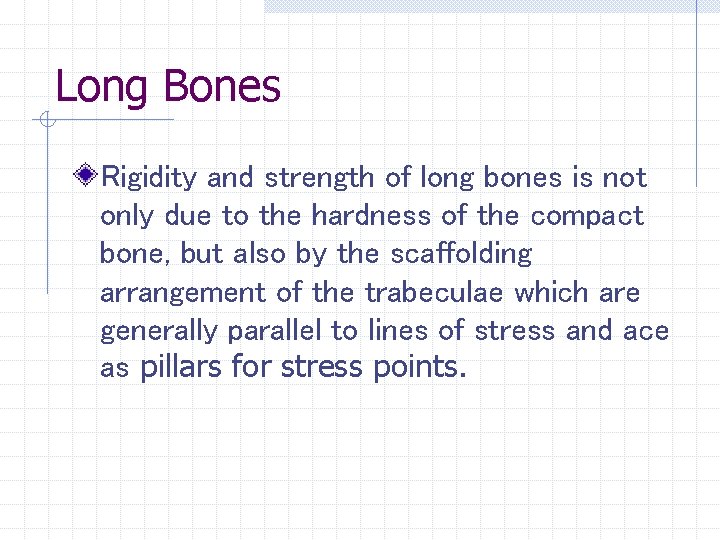 Long Bones

Rigidity and strength of long bones is not only due to the hardness of the compact bone, but also by the scaffolding arrangement of the trabeculae which are generally parallel to lines of stress and ace as pillars for stress points.